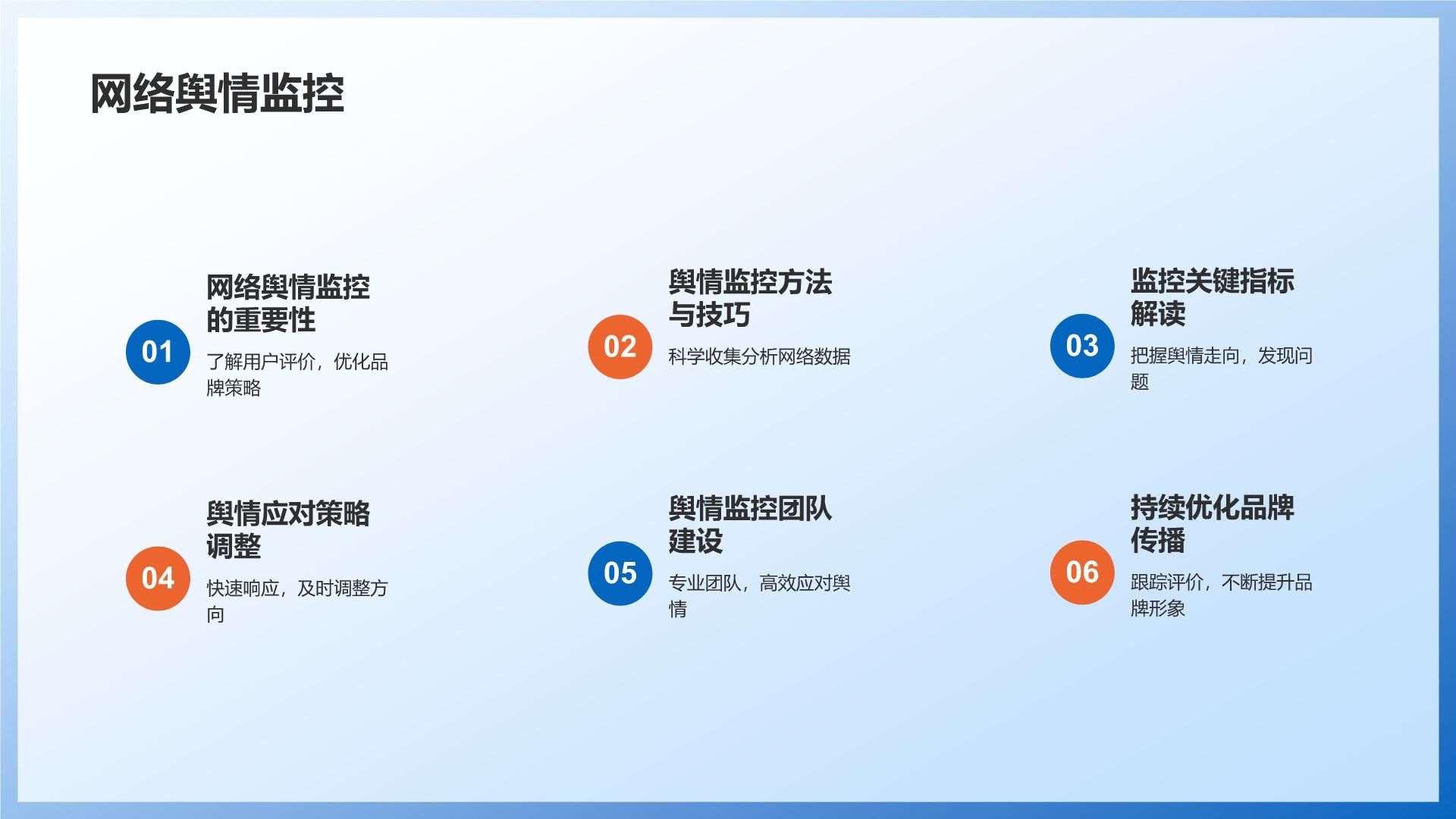 网络舆情监控

01
网络舆情监控的重要性
了解用户评价，优化品牌策略

02
舆情监控方法与技巧
科学收集分析网络数据

03
监控关键指标解读
把握舆情走向，发现问题

04
舆情应对策略调整
快速响应，及时调整方向

05
舆情监控团队建设
专业团队，高效应对舆情

06
持续优化品牌传播
跟踪评价，不断提升品牌形象